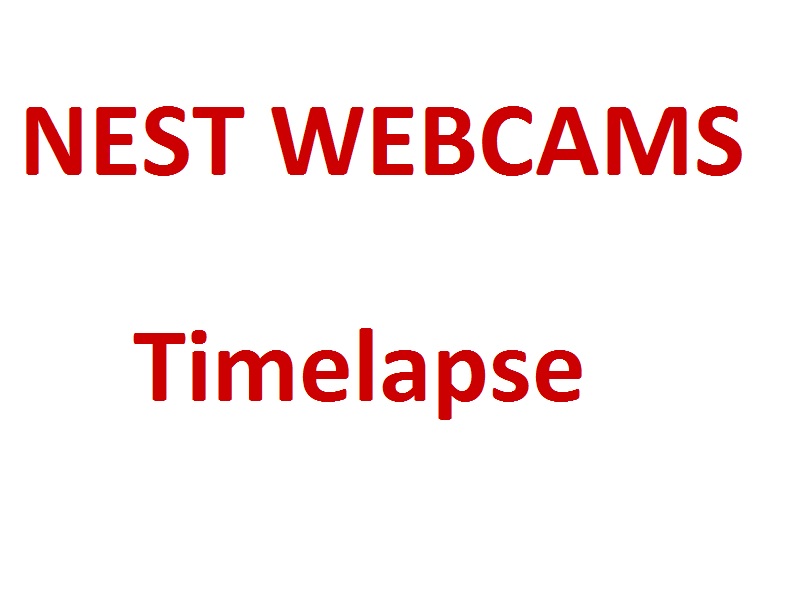 NEST WEBCAMS

Timelapse